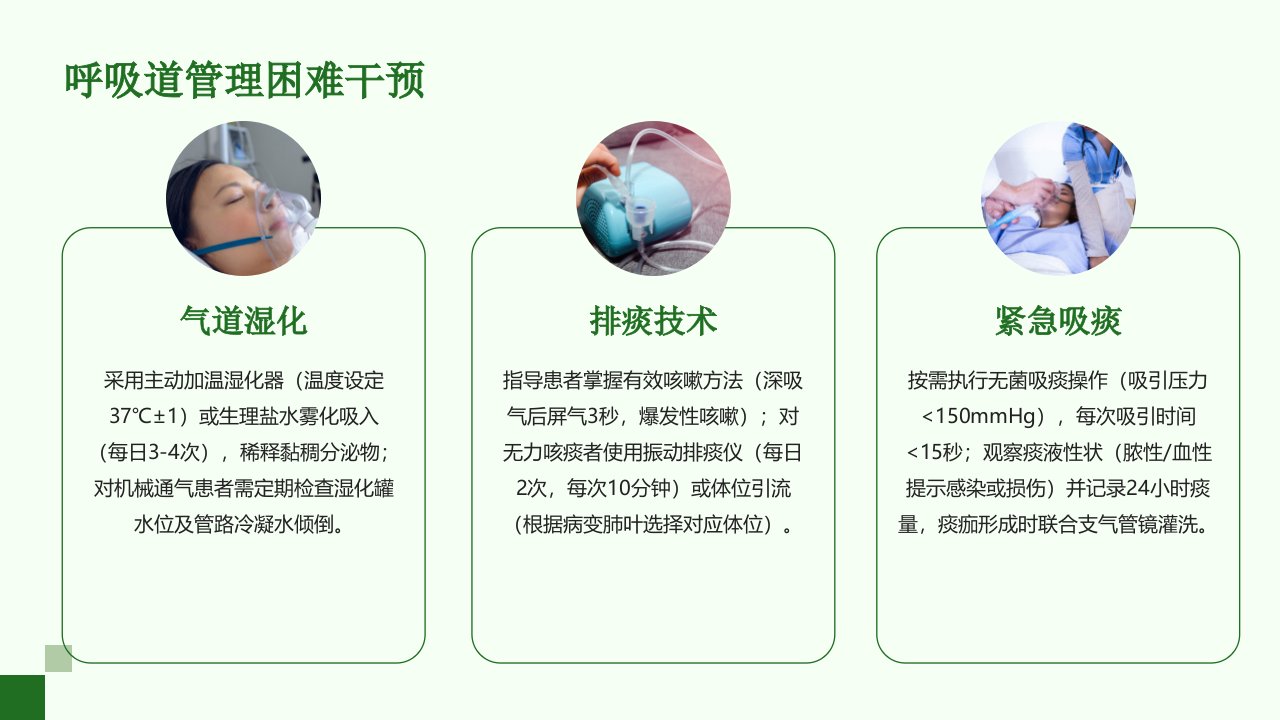 呼吸道管理困难干预

气道湿化

采用主动加温湿化器（温度设定37℃±1）或生理盐水雾化吸入（每日3-4次），稀释黏稠分泌物；对机械通气患者需定期检查湿化罐水位及管路冷凝水倾倒。

排痰技术

指导患者掌握有效咳嗽方法（深吸气后屏气3秒，爆发性咳嗽）；对无力咳痰者使用振动排痰仪（每日2次，每次10分钟）或体位引流（根据病变肺叶选择对应体位）。

紧急吸痰

按需执行无菌吸痰操作（吸引压力<150mmHg），每次吸引时间<15秒；观察痰液性状（脓性/血性提示感染或损伤）并记录24小时痰量，痰痂形成时联合支气管镜灌洗。